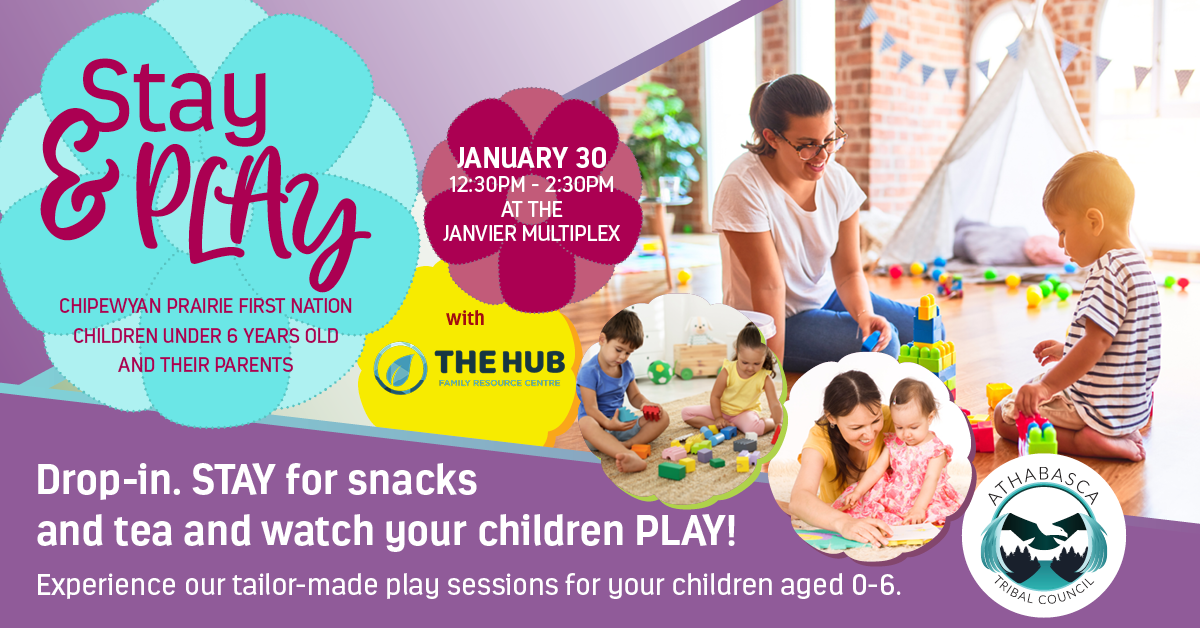 Stay & PLAY

CHIPEWYAN PRAIRIE FIRST NATION CHILDREN UNDER 6 YEARS OLD AND THEIR PARENTS

JANUARY 30
12:30PM - 2:30PM
AT THE
JANVIER MULTIPLEX

with

THE HUB
FAMILY RESOURCE CENTRE

Drop-in. STAY for snacks and tea and watch your children PLAY!

Experience our tailor-made play sessions for your children aged 0-6.

ATHABASCA
TRIBAL COUNCIL